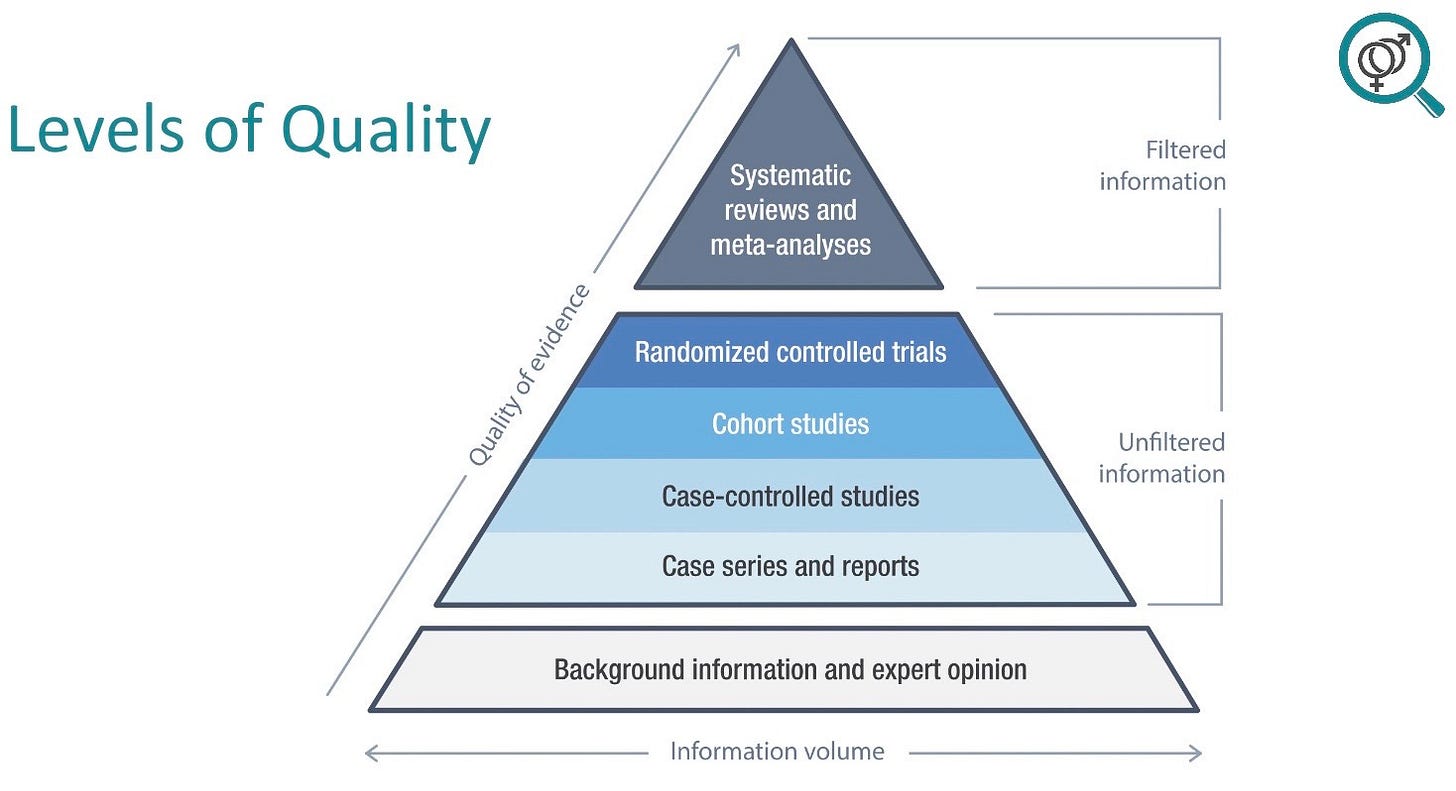 Levels of Quality

Quality of evidence

Systematic reviews and meta-analyses

Filtered information

Randomized controlled trials

Cohort studies

Case-controlled studies

Case series and reports

Unfiltered information

Background information and expert opinion

Information volume